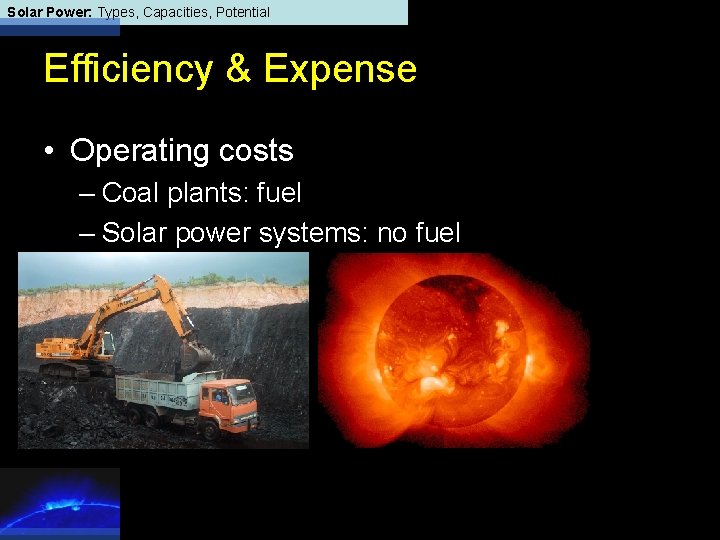 Solar Power: Types, Capacities, Potential

Efficiency & Expense

• Operating costs
– Coal plants: fuel
– Solar power systems: no fuel